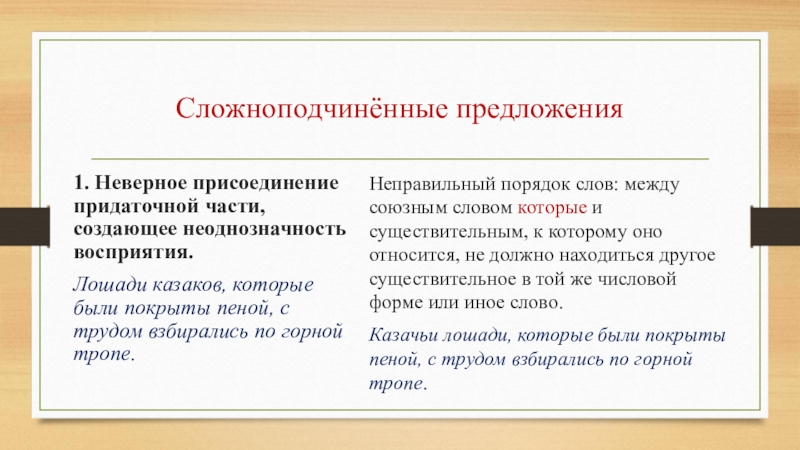 Сложноподчинённые предложения

1. Неверное присоединение придаточной части, создающее неоднозначность восприятия.

Лошади казаков, которые были покрыты пеной, с трудом взбирались по горной тропе.

Неправильный порядок слов: между союзным словом которые и существительным, к которому оно относится, не должно находиться другое существительное в той же числовой форме или иное слово.

Казачьи лошади, которые были покрыты пеной, с трудом взбирались по горной тропе.